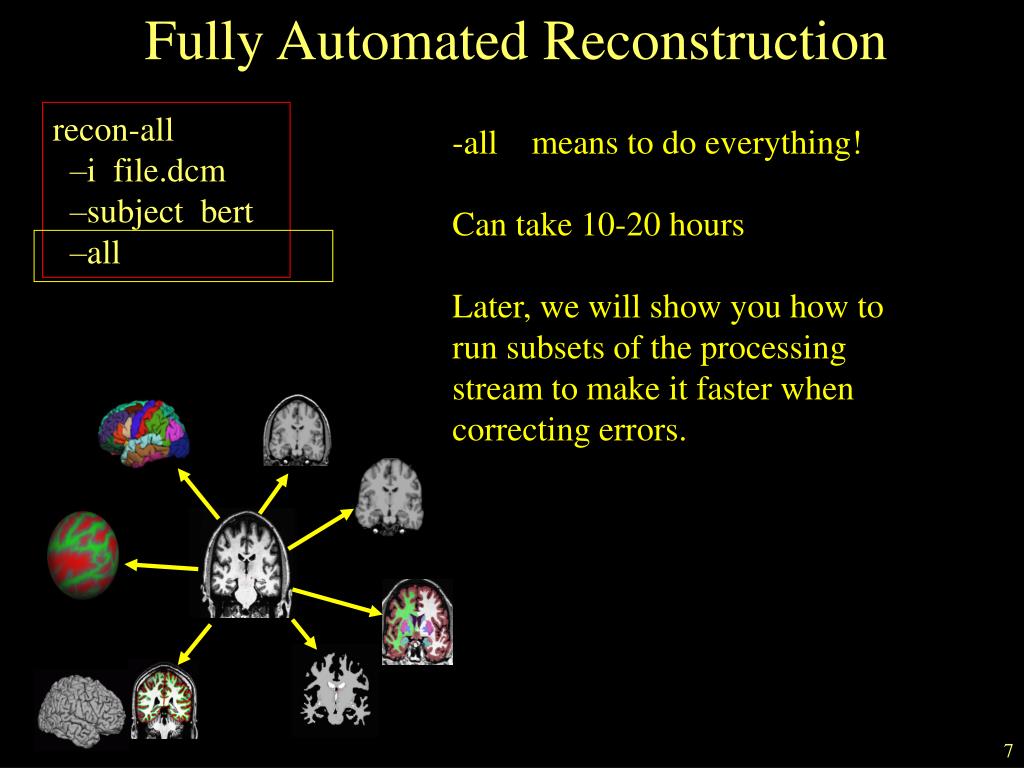 Fully Automated Reconstruction

recon-all
–i file.dcm
–subject bert
–all

-all means to do everything!

Can take 10-20 hours

Later, we will show you how to run subsets of the processing stream to make it faster when correcting errors.

7